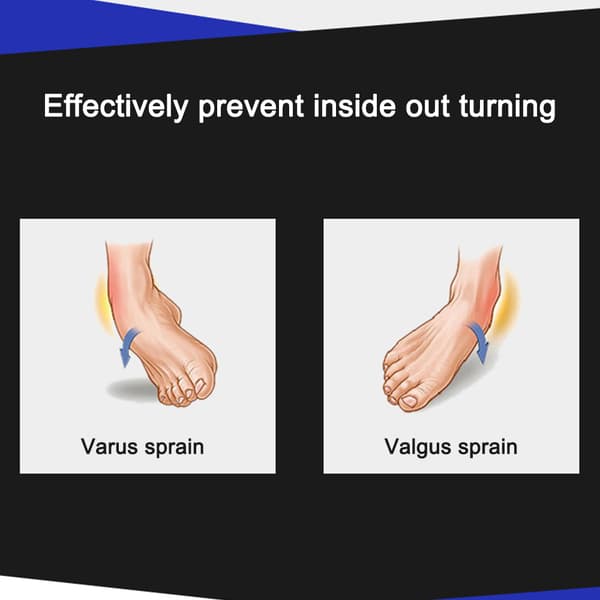 Effectively prevent inside out turning

Varus sprain

Valgus sprain